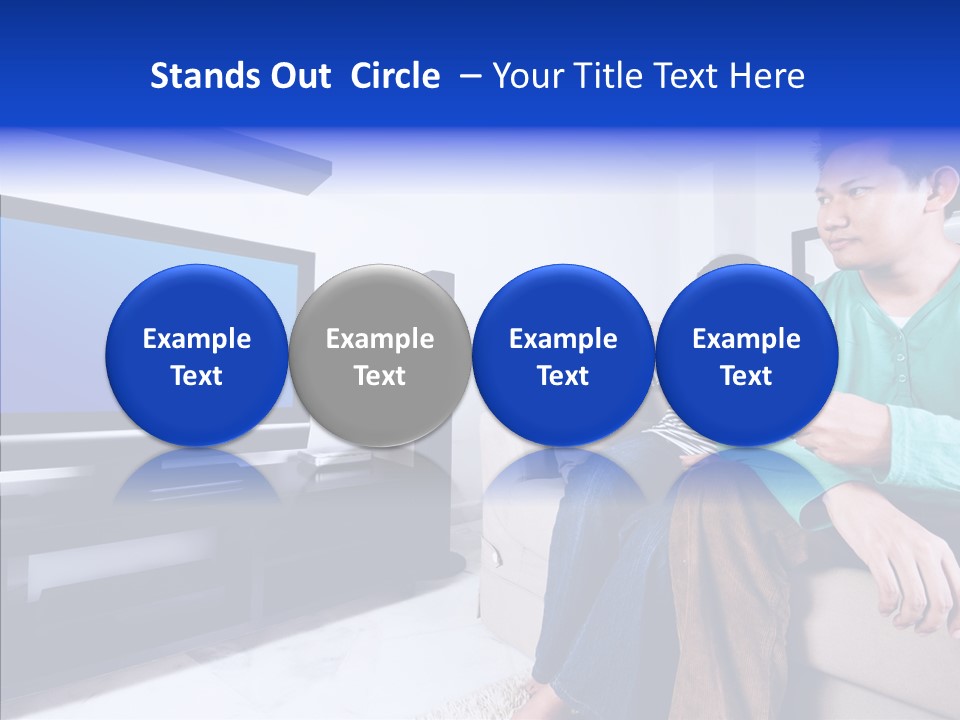 Stands Out Circle – Your Title Text Here

Example Text

Example Text

Example Text

Example Text